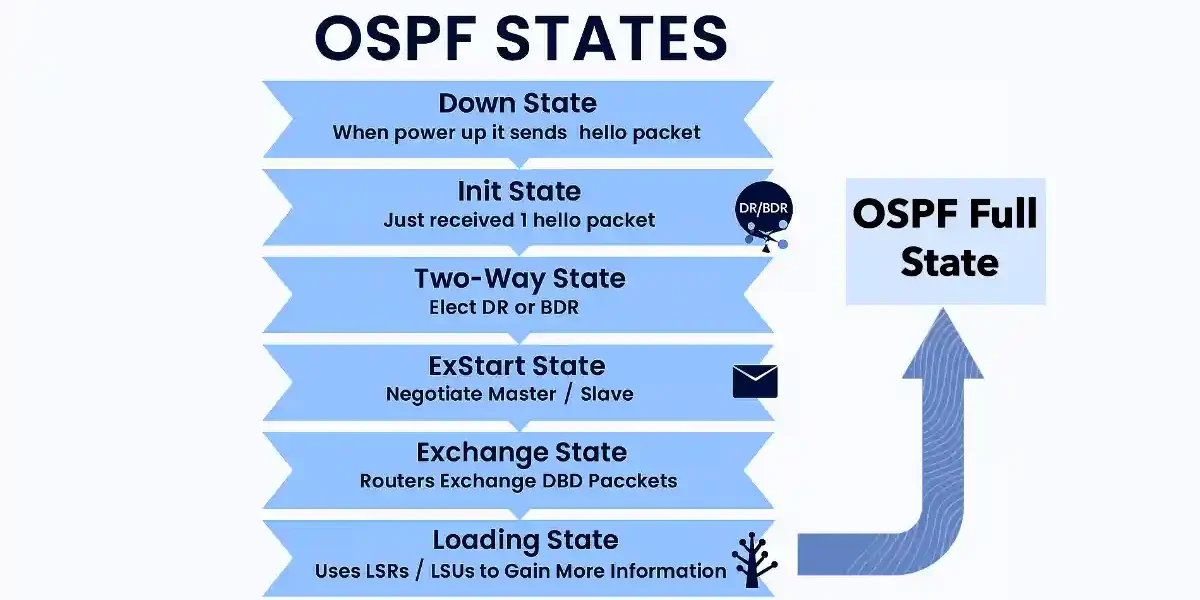 OSPF STATES

Down State
When power up it sends hello packet

Init State
Just received 1 hello packet

DR/BDR

Two-Way State
Elect DR or BDR

ExStart State
Negotiate Master / Slave

Exchange State
Routers Exchange DBD Pacckets

Loading State
Uses LSRs / LSUs to Gain More Information

OSPF Full State